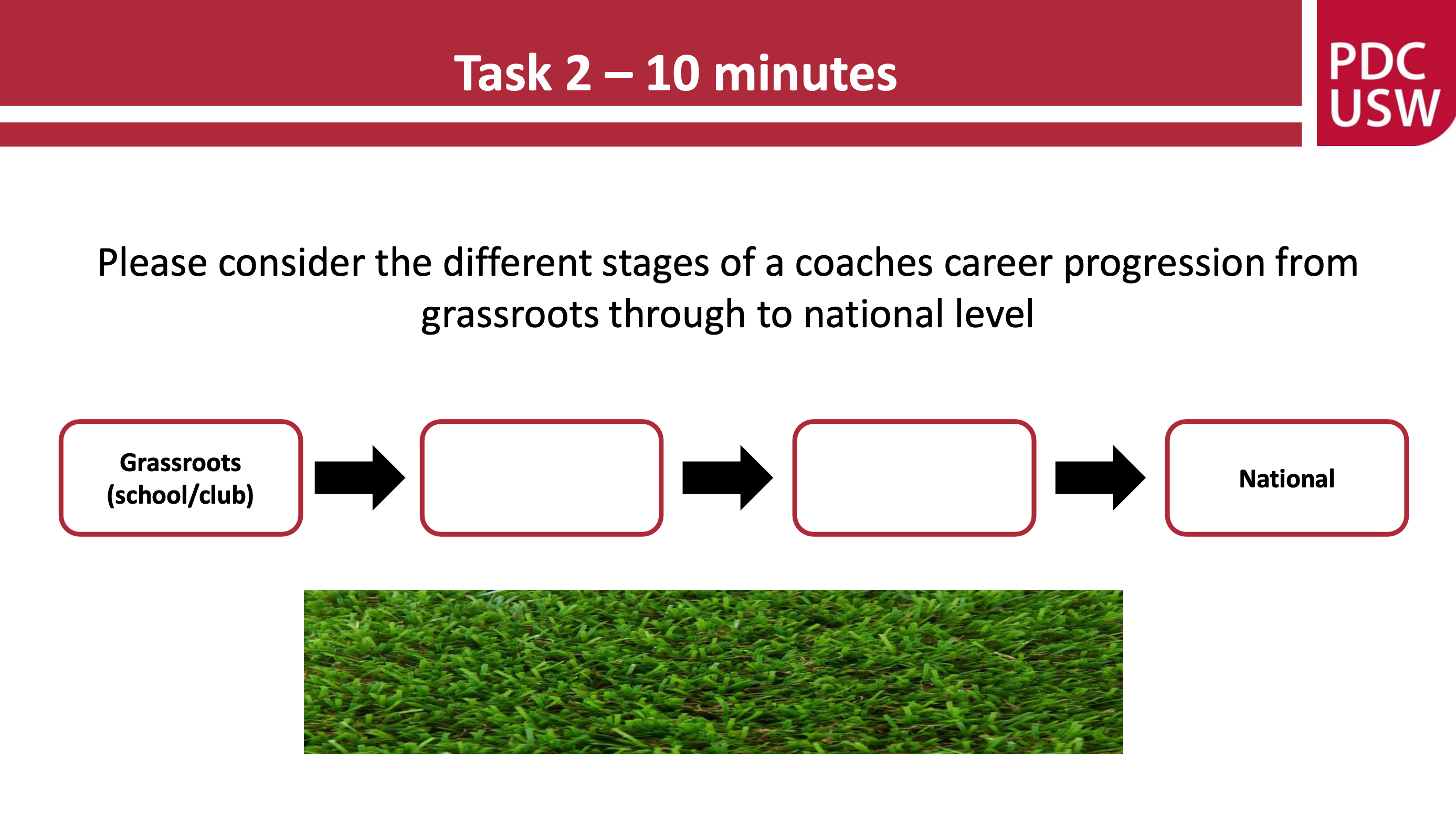 Task 2 – 10 minutes

PDC
USW

Please consider the different stages of a coaches career progression from grassroots through to national level

Grassroots (school/club)

National